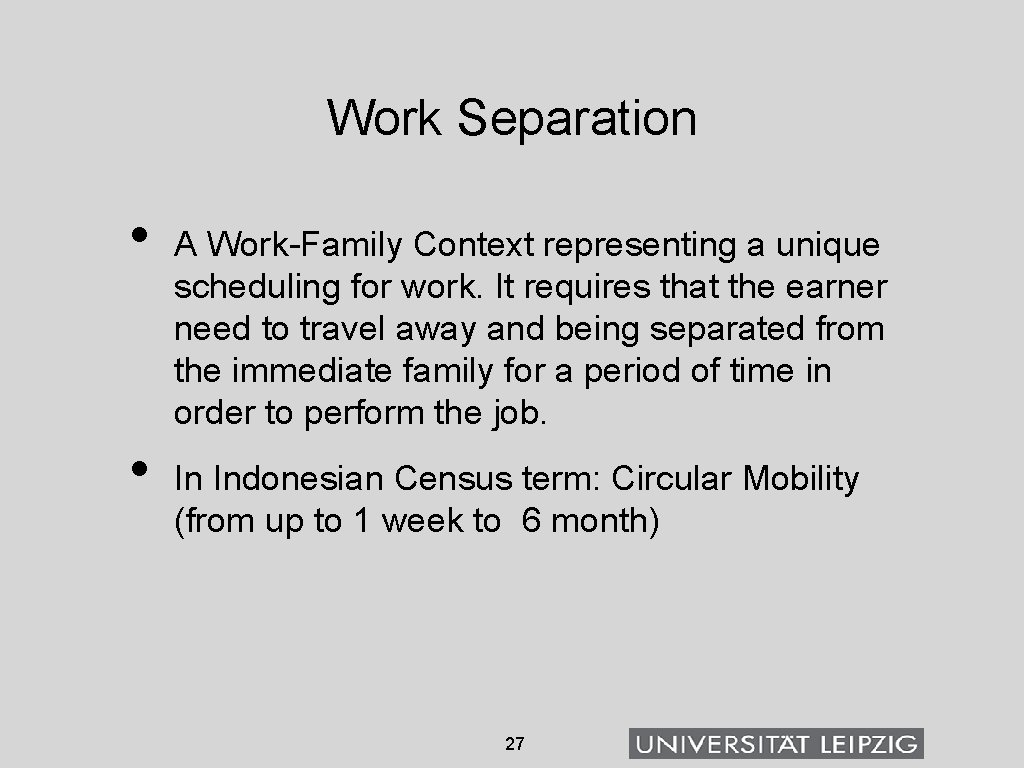 Work Separation

• A Work-Family Context representing a unique scheduling for work. It requires that the earner need to travel away and being separated from the immediate family for a period of time in order to perform the job.

• In Indonesian Census term: Circular Mobility (from up to 1 week to 6 month)

27

UNIVERSITÄT LEIPZIG